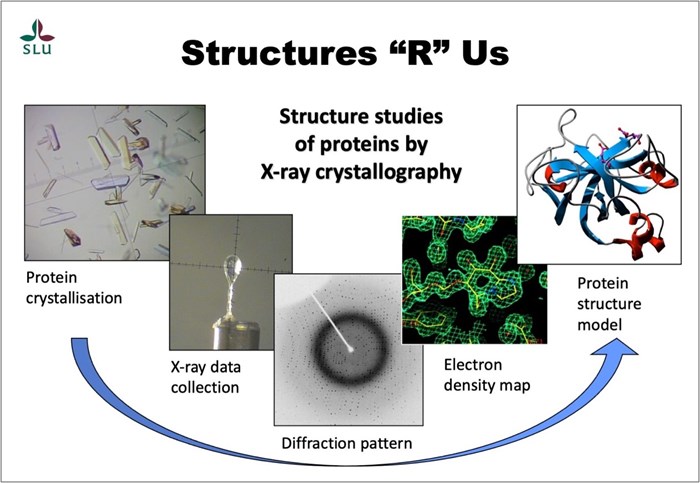 SLU

Structures “R” Us

Structure studies of proteins by X-ray crystallography

Protein crystallisation

X-ray data collection

Diffraction pattern

Electron density map

Protein structure model